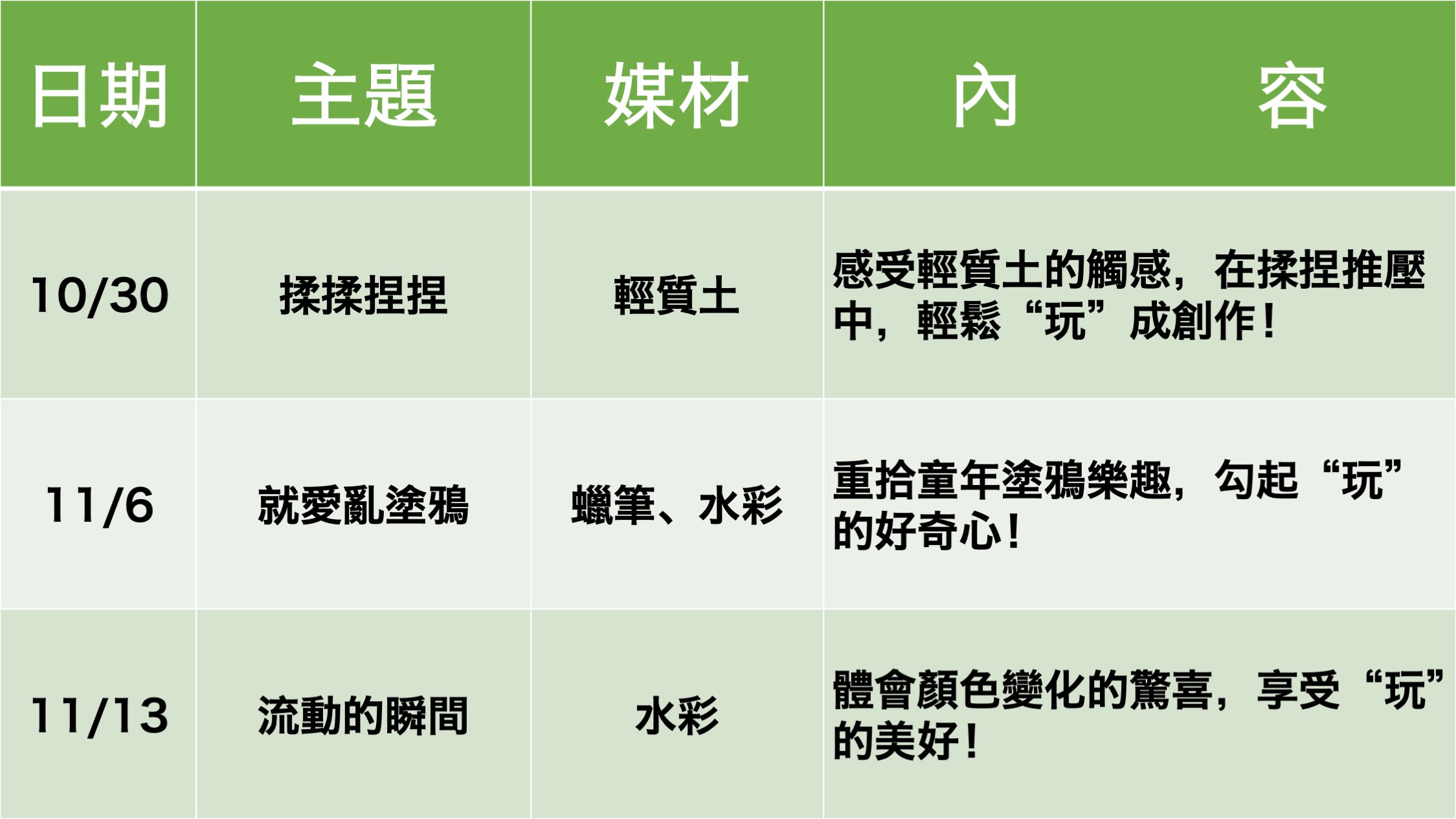 | 日期 | 主題 | 媒材 | 內　　容 |
|---|---|---|---|
| 10/30 | 揉揉捏捏 | 輕質土 | 感受輕質土的觸感，在揉捏推壓中，輕鬆“玩”成創作！ |
| 11/6 | 就愛亂塗鴉 | 蠟筆、水彩 | 重拾童年塗鴉樂趣，勾起“玩”的好奇心！ |
| 11/13 | 流動的瞬間 | 水彩 | 體會顏色變化的驚喜，享受“玩”的美好！ |